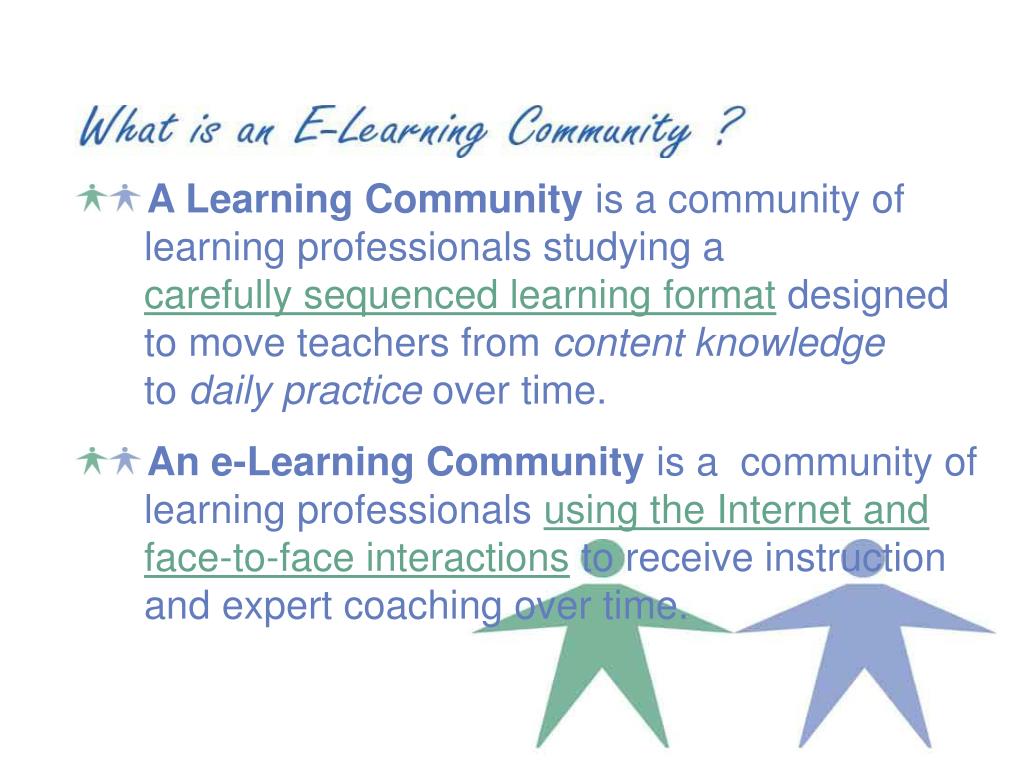 What is an E-Learning Community ?

A Learning Community is a community of learning professionals studying a carefully sequenced learning format designed to move teachers from content knowledge to daily practice over time.

An e-Learning Community is a community of learning professionals using the Internet and face-to-face interactions to receive instruction and expert coaching over time.